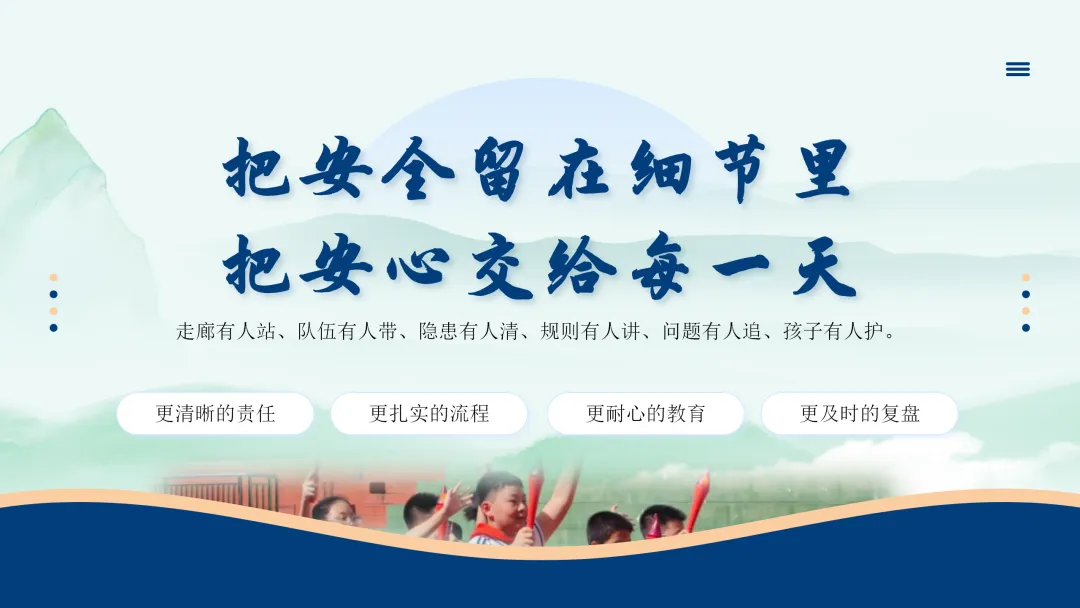 把安全留在细节里
把安心交给每一天

走廊有人站、队伍有人带、隐患有人清、规则有人讲、问题有人追、孩子有人护。

更清晰的责任

更扎实的流程

更耐心的教育

更及时的复盘